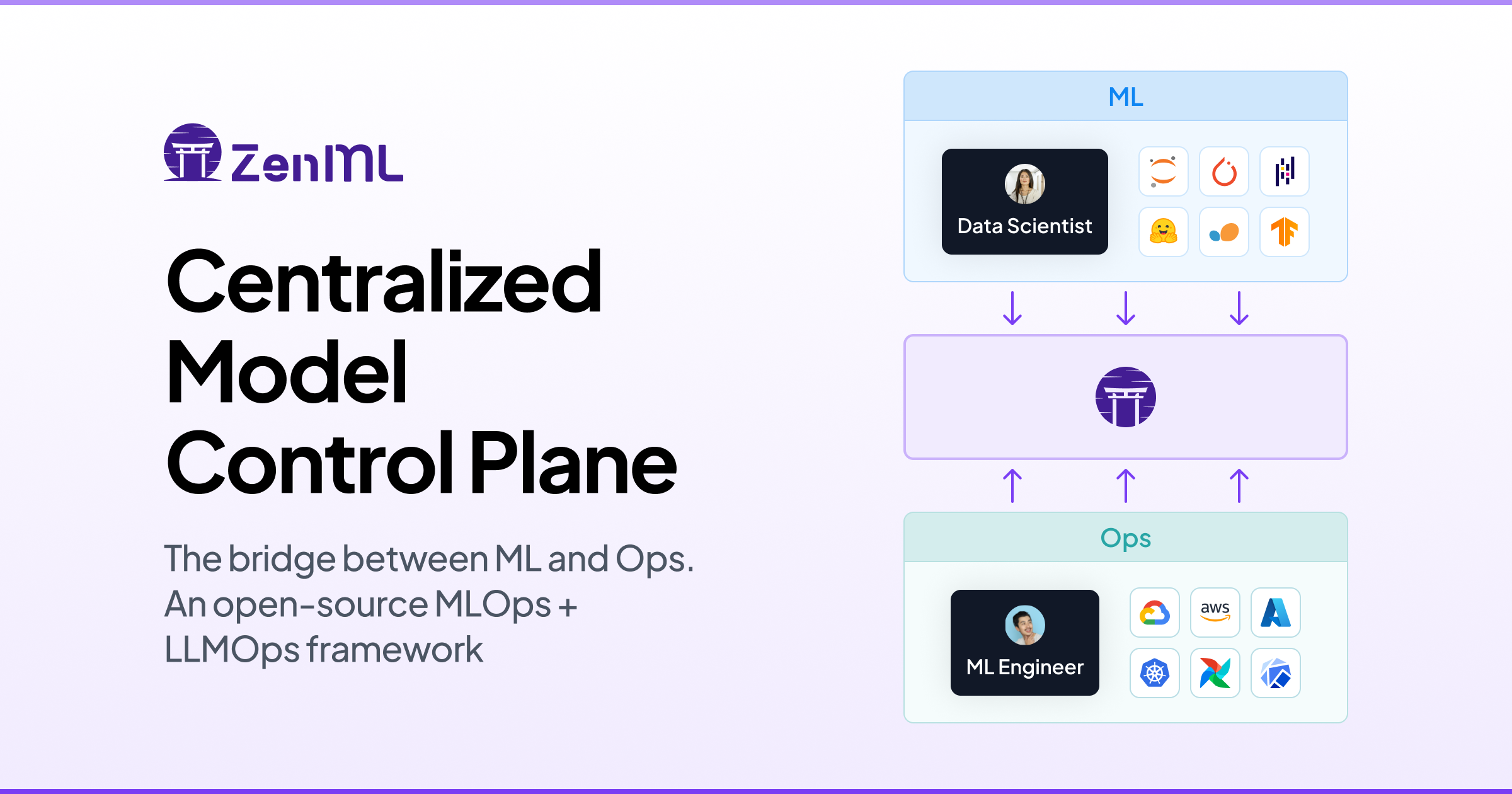 ZenML

Centralized Model Control Plane

The bridge between ML and Ops. An open-source MLOps + LLMOps framework

ML

Data Scientist

Ops

ML Engineer

aws